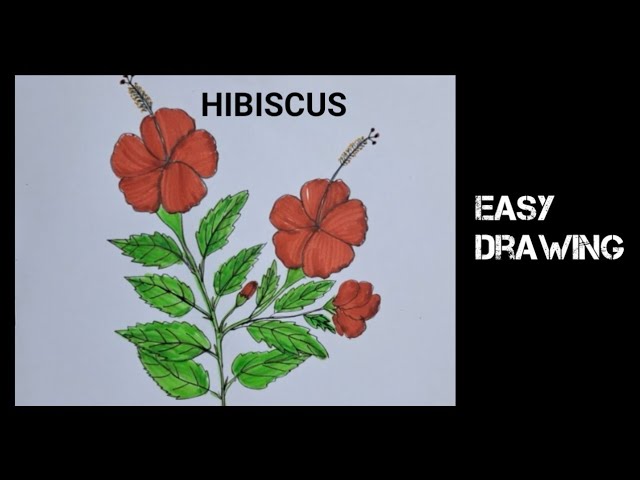 HIBISCUS

EASY DRAWING